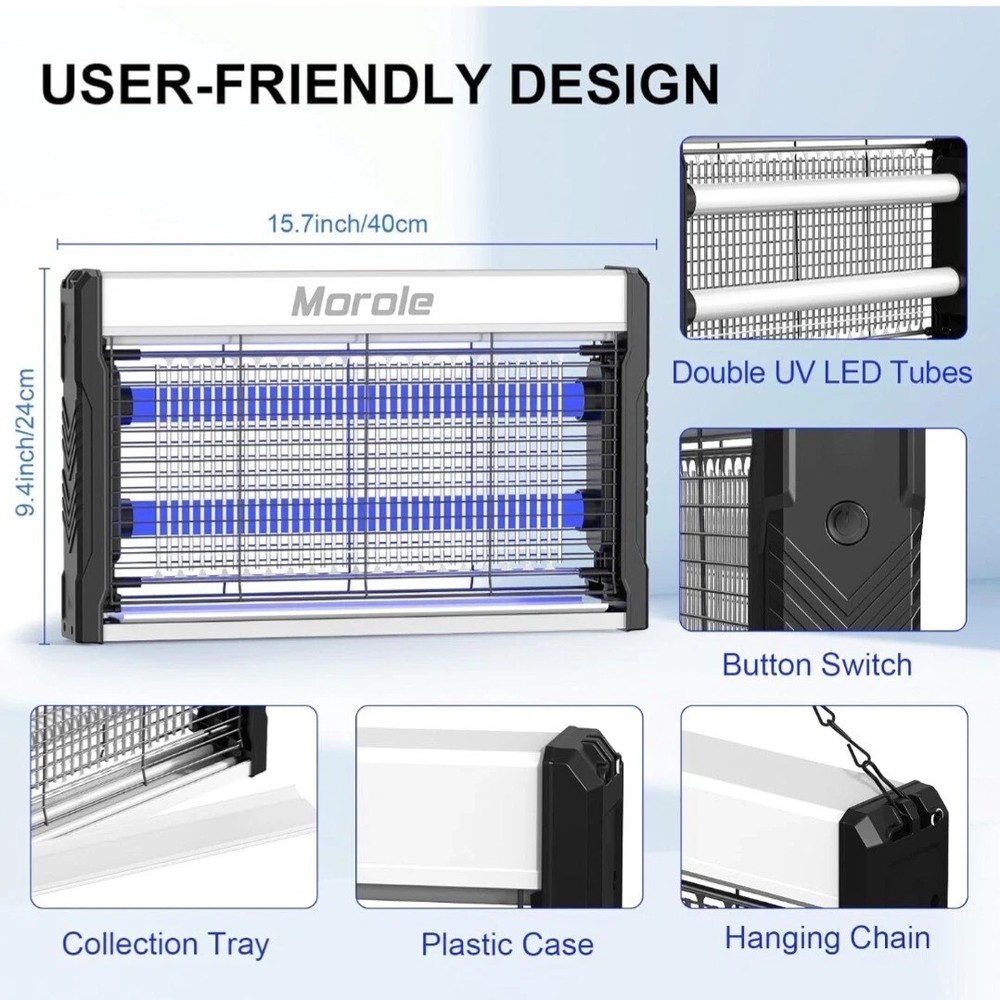 USER-FRIENDLY DESIGN

15.7inch/40cm

9.4inch/24cm

Morole

Double UV LED Tubes

Button Switch

Collection Tray

Plastic Case

Hanging Chain